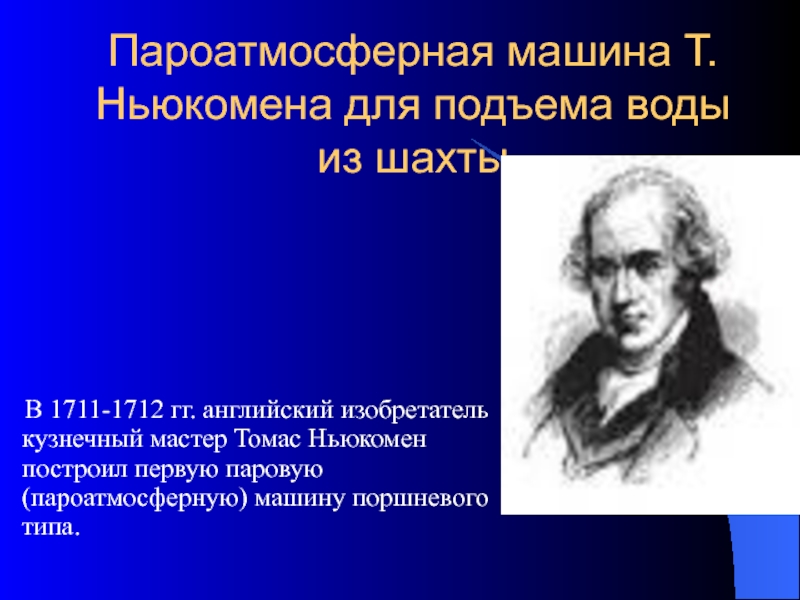 Пароатмосферная машина Т. Ньюкомена для подъема воды из шахты

В 1711-1712 гг. английский изобретатель кузнечный мастер Томас Ньюкомен построил первую паровую (пароатмосферную) машину поршневого типа.